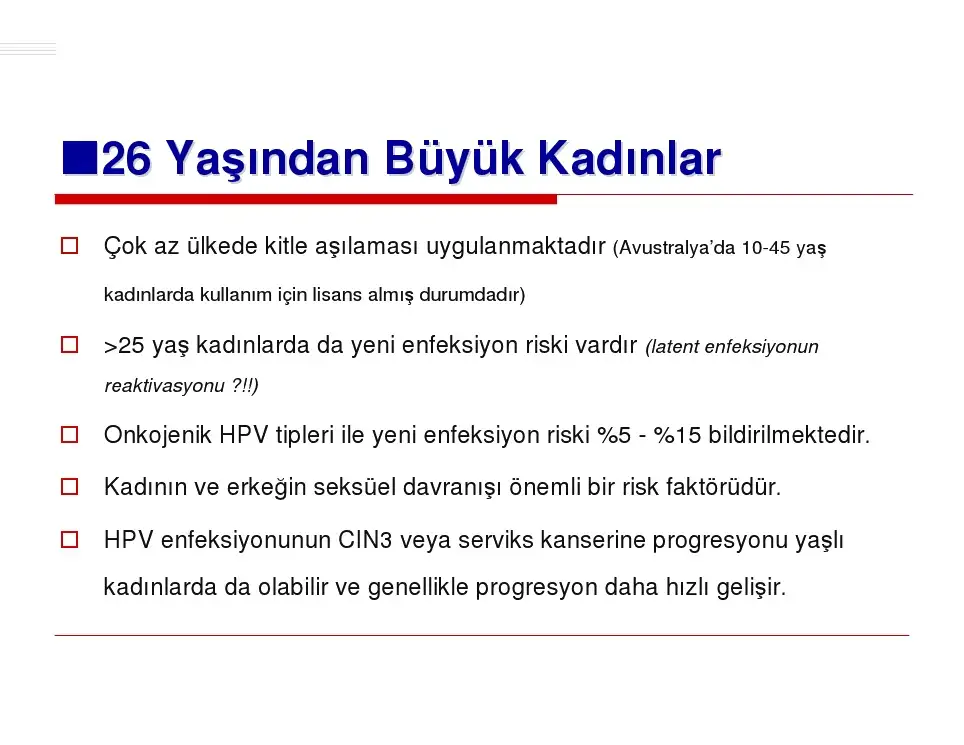 26 Yaşından Büyük Kadınlar

Çok az ülkede kitle aşılaması uygulanmaktadır (Avustralya'da 10-45 yaş kadınlarda kullanım için lisans almış durumdadır)

>25 yaş kadınlarda da yeni enfeksiyon riski vardır (latent enfeksiyonun reaktivasyonu ?!!)

Onkojenik HPV tipleri ile yeni enfeksiyon riski %5 - %15 bildirilmektedir.

Kadının ve erkeğin seksüel davranışı önemli bir risk faktörüdür.

HPV enfeksiyonunun CIN3 veya serviks kanserine progresyonu yaşlı kadınlarda da olabilir ve genellikle progresyon daha hızlı gelişir.